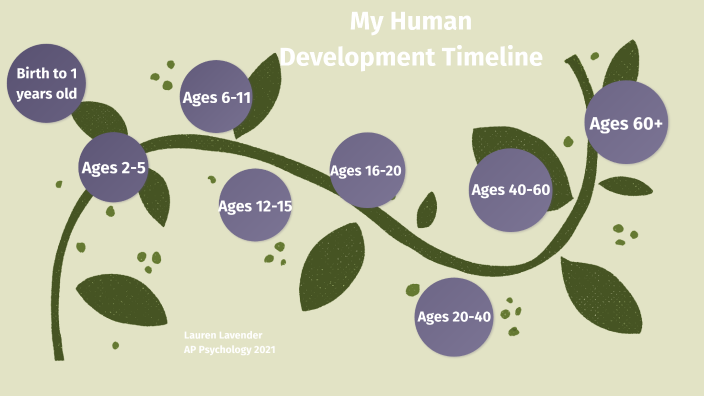 My Human Development Timeline

Birth to 1 years old

Ages 2-5

Ages 6-11

Ages 12-15

Ages 16-20

Ages 20-40

Ages 40-60

Ages 60+

Lauren Lavender
AP Psychology 2021